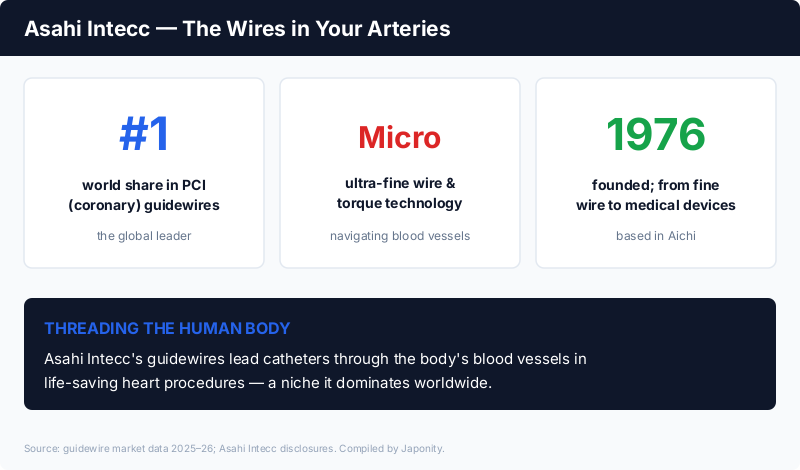 Asahi Intecc — The Wires in Your Arteries

#1

world share in PCI (coronary) guidewires

the global leader

Micro

ultra-fine wire & torque technology

navigating blood vessels

1976

founded; from fine wire to medical devices

based in Aichi

THREADING THE HUMAN BODY

Asahi Intecc's guidewires lead catheters through the body's blood vessels in life-saving heart procedures — a niche it dominates worldwide.

Source: guidewire market data 2025–26; Asahi Intecc disclosures. Compiled by Japonity.